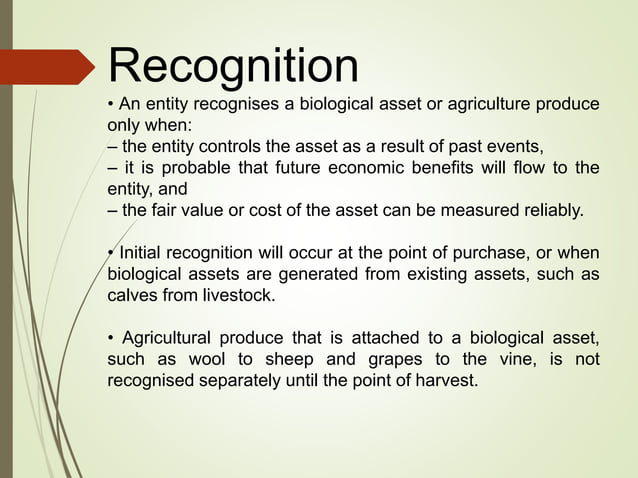 Recognition

• An entity recognises a biological asset or agriculture produce only when:
– the entity controls the asset as a result of past events,
– it is probable that future economic benefits will flow to the entity, and
– the fair value or cost of the asset can be measured reliably.

• Initial recognition will occur at the point of purchase, or when biological assets are generated from existing assets, such as calves from livestock.

• Agricultural produce that is attached to a biological asset, such as wool to sheep and grapes to the vine, is not recognised separately until the point of harvest.